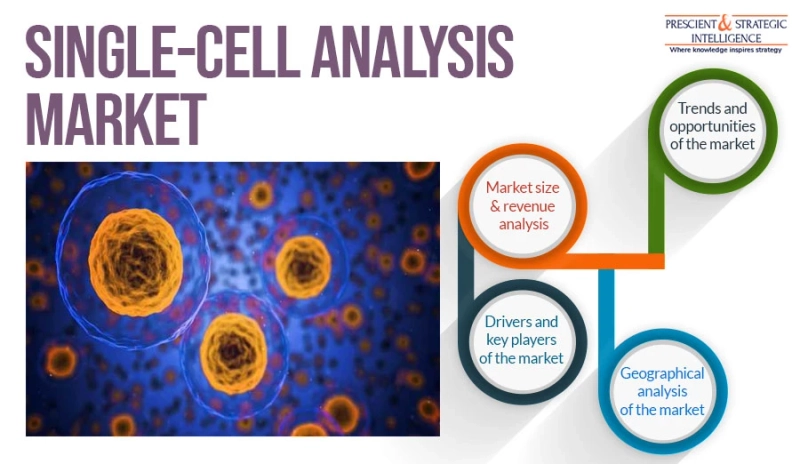 SINGLE-CELL ANALYSIS MARKET

PRESCIENT & STRATEGIC INTELLIGENCE
Where knowledge inspires strategy

Trends and opportunities of the market

Market size & revenue analysis

Drivers and key players of the market

Geographical analysis of the market